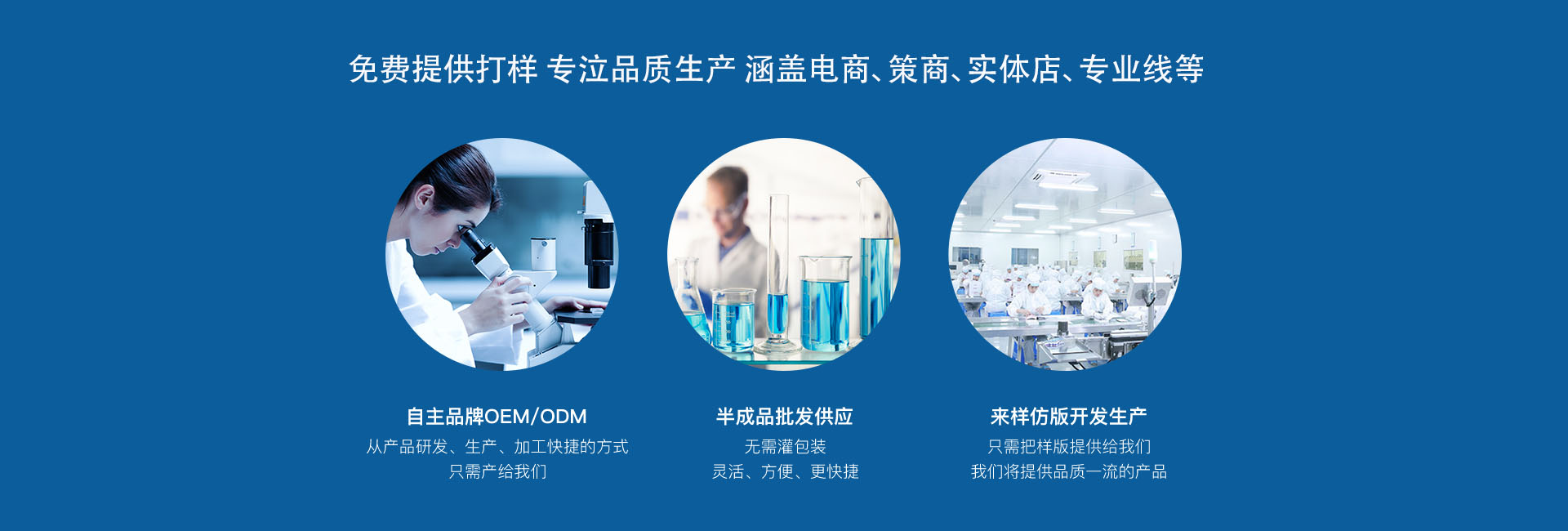 免费提供打样 专泣品质生产 涵盖电商、策商、实体店、专业线等

自主品牌OEM/ODM
从产品研发、生产、加工快捷的方式
只需产给我们

半成品批发供应
无需灌包装
灵活、方便、更快捷

来样仿版开发生产
只需把样版提供给我们
我们将提供品质一流的产品